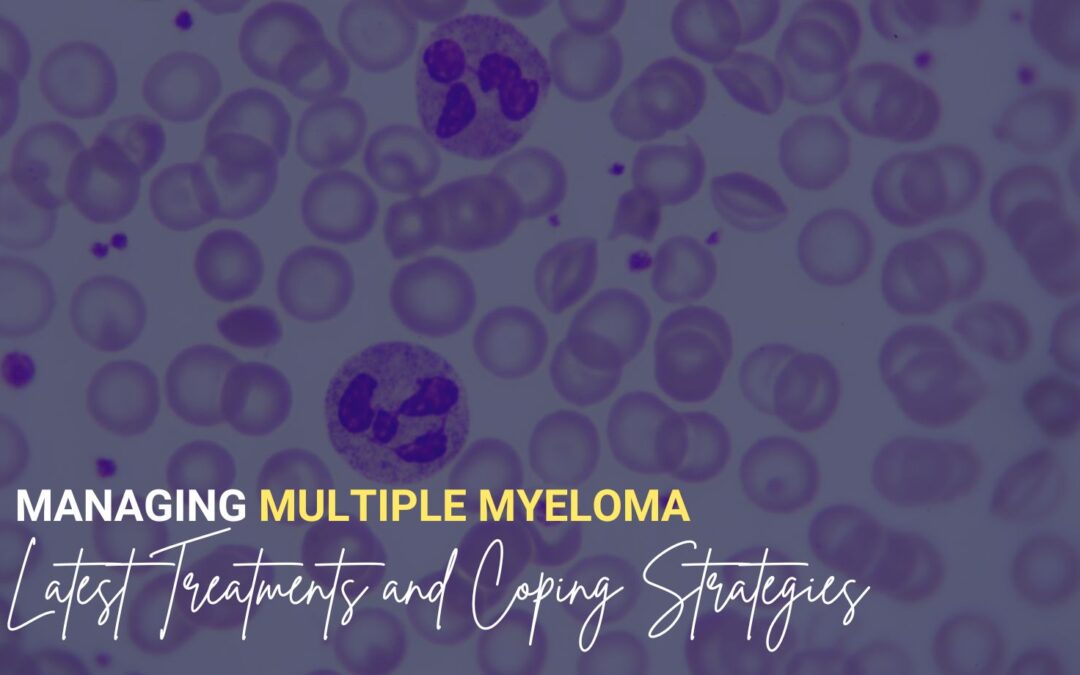 MANAGING MULTIPLE MYELOMA
Latest Treatments and Coping Strategies